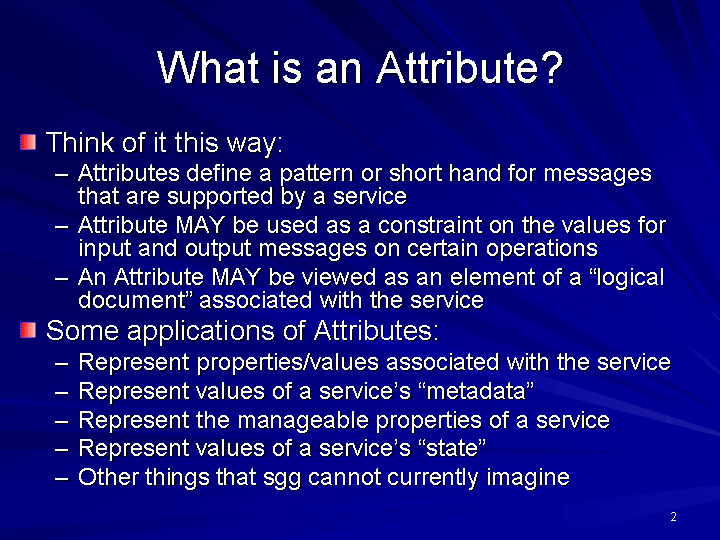 What is an Attribute?

Think of it this way:

– Attributes define a pattern or short hand for messages that are supported by a service

– Attribute MAY be used as a constraint on the values for input and output messages on certain operations

– An Attribute MAY be viewed as an element of a “logical document” associated with the service

Some applications of Attributes:

– Represent properties/values associated with the service

– Represent values of a service’s “metadata”

– Represent the manageable properties of a service

– Represent values of a service’s “state”

– Other things that sgg cannot currently imagine

2